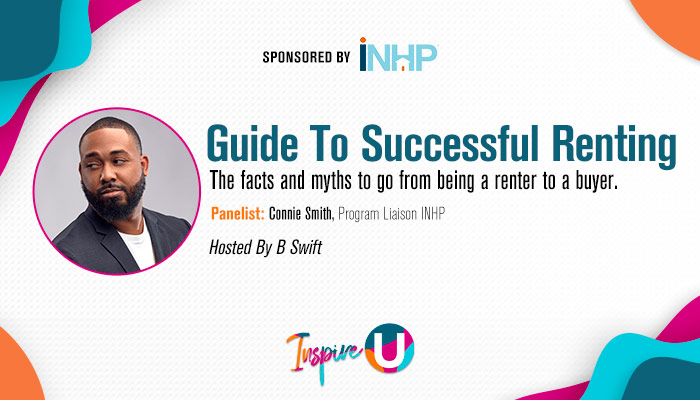 SPONSORED BY INHP

Guide To Successful Renting

The facts and myths to go from being a renter to a buyer.

Panelist: Connie Smith, Program Liaison INHP

Hosted By B Swift

Inspire U